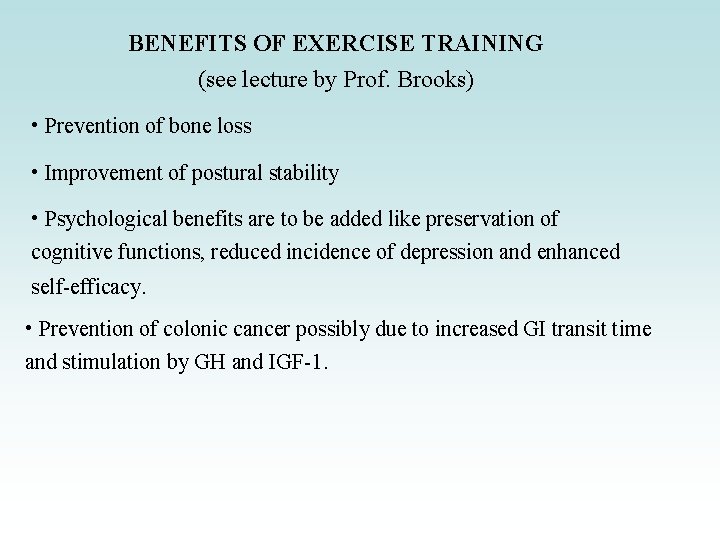 BENEFITS OF EXERCISE TRAINING
(see lecture by Prof. Brooks)

• Prevention of bone loss

• Improvement of postural stability

• Psychological benefits are to be added like preservation of cognitive functions, reduced incidence of depression and enhanced self-efficacy.

• Prevention of colonic cancer possibly due to increased GI transit time and stimulation by GH and IGF-1.